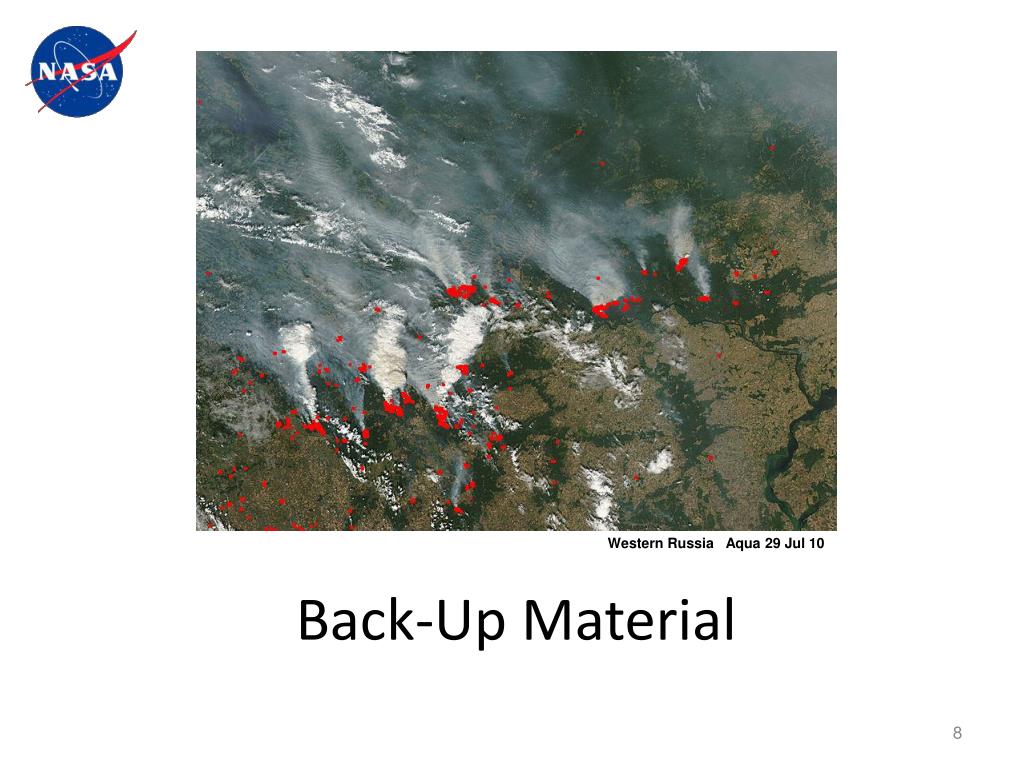 NASA

Western Russia Aqua 29 Jul 10

Back-Up Material

8